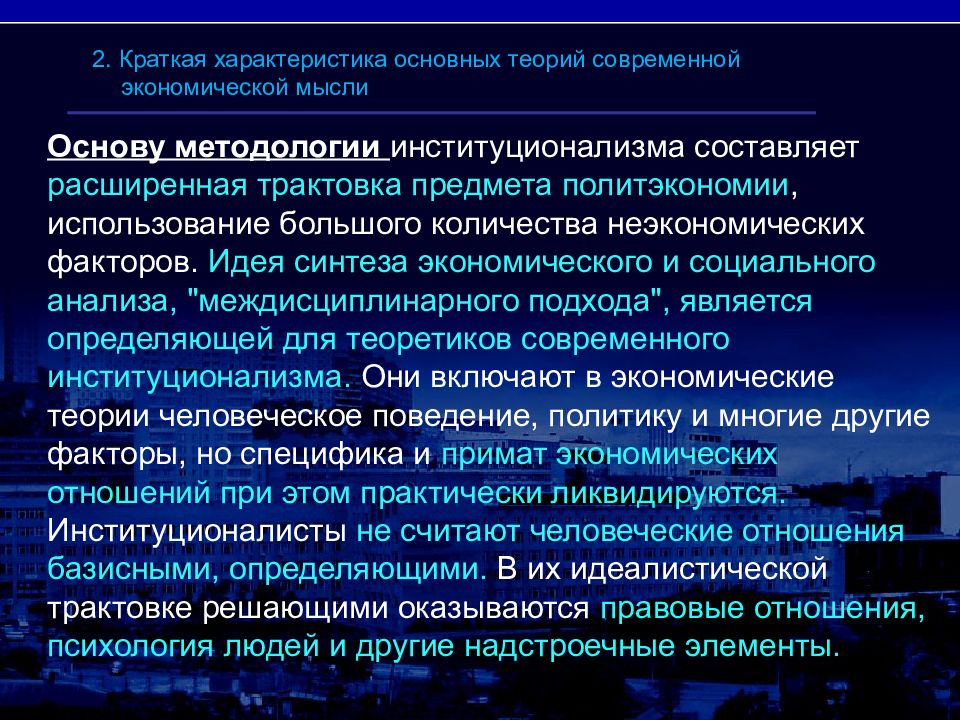 2. Краткая характеристика основных теорий современной экономической мысли

Основу методологии институционализма составляет расширенная трактовка предмета политэкономии, использование большого количества неэкономических факторов. Идея синтеза экономического и социального анализа, "междисциплинарного подхода", является определяющей для теоретиков современного институционализма. Они включают в экономические теории человеческое поведение, политику и многие другие факторы, но специфика и примат экономических отношений при этом практически ликвидируются. Институционалисты не считают человеческие отношения базисными, определяющими. В их идеалистической трактовке решающими оказываются правовые отношения, психология людей и другие надстроечные элементы.